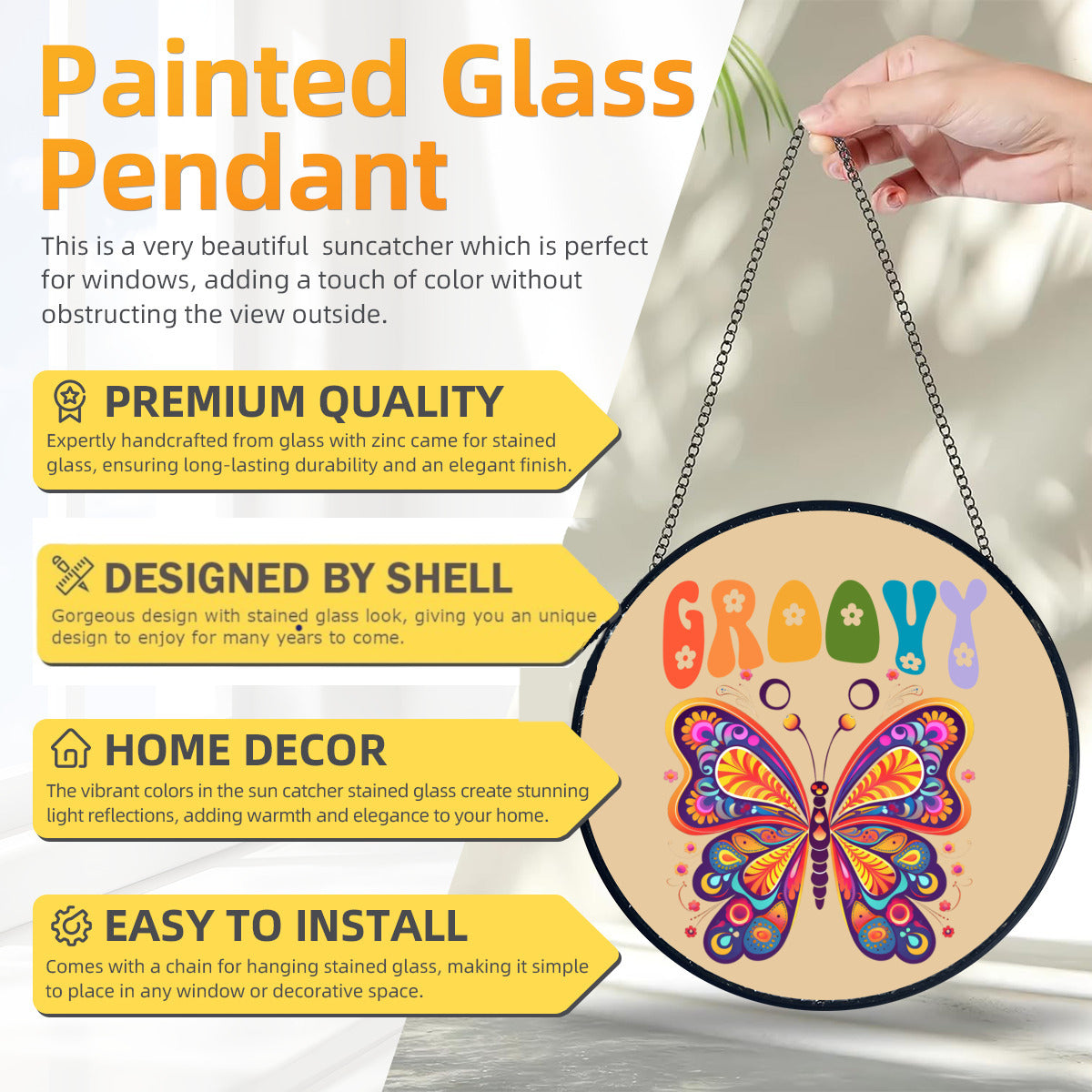 Painted Glass Pendant

This is a very beautiful suncatcher which is perfect for windows, adding a touch of color without obstructing the view outside.

PREMIUM QUALITY
Expertly handcrafted from glass with zinc came for stained glass, ensuring long-lasting durability and an elegant finish.

DESIGNED BY SHELL
Gorgeous design with stained glass look, giving you an unique design to enjoy for many years to come.

HOME DECOR
The vibrant colors in the sun catcher stained glass create stunning light reflections, adding warmth and elegance to your home.

EASY TO INSTALL
Comes with a chain for hanging stained glass, making it simple to place in any window or decorative space.

GROOVY